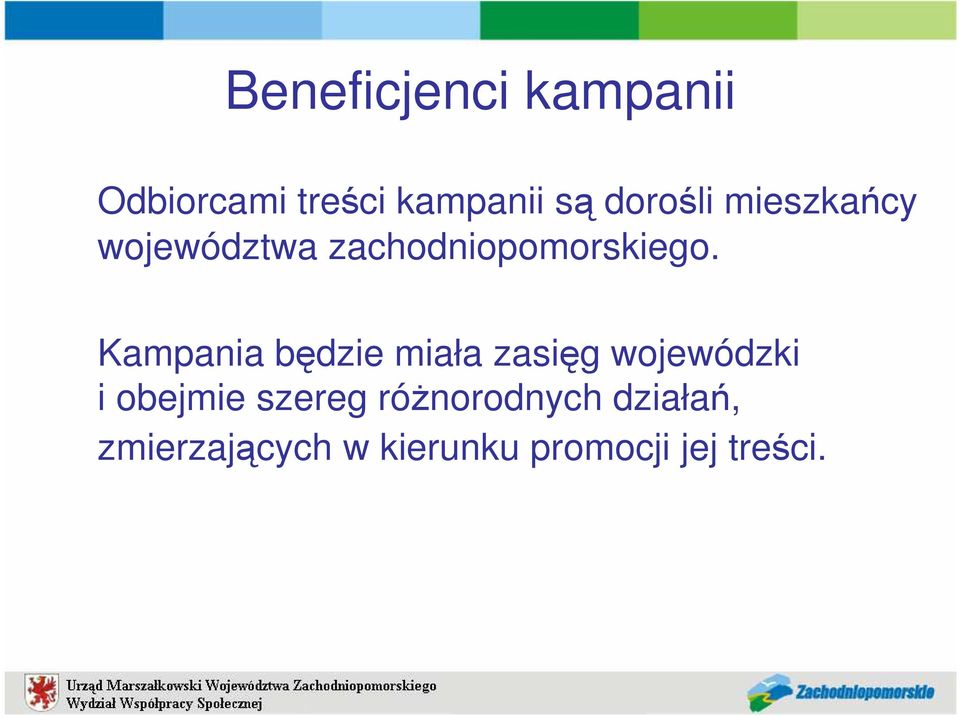 Beneficjenci kampanii

Odbiorcami treści kampanii są dorośli mieszkańcy województwa zachodniopomorskiego.

Kampania będzie miała zasięg wojewódzki i obejmie szereg różnorodnych działań, zmierzających w kierunku promocji jej treści.

Urząd Marszałkowski Województwa Zachodniopomorskiego
Wydział Współpracy Społecznej

Zachodniopomorskie